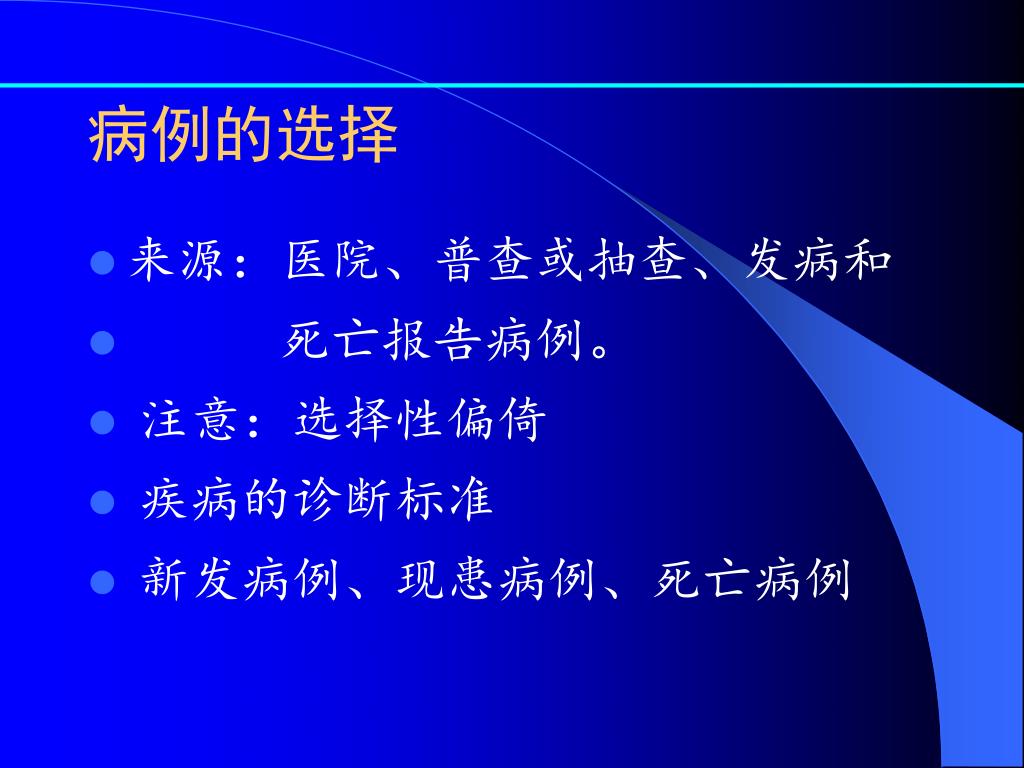 病例的选择

- 来源：医院、普查或抽查、发病和
- 死亡报告病例。
- 注意：选择性偏倚
- 疾病的诊断标准
- 新发病例、现患病例、死亡病例